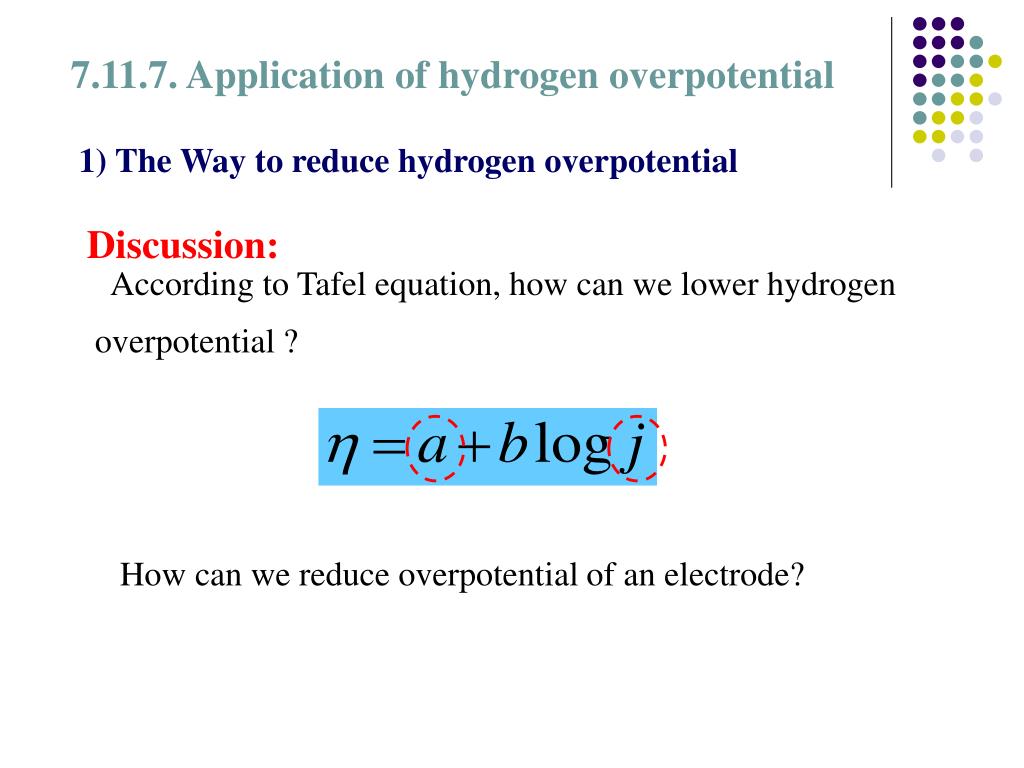 7.11.7. Application of hydrogen overpotential

1) The Way to reduce hydrogen overpotential

Discussion:

According to Tafel equation, how can we lower hydrogen overpotential ?

$\eta = a + b \log j$

How can we reduce overpotential of an electrode?